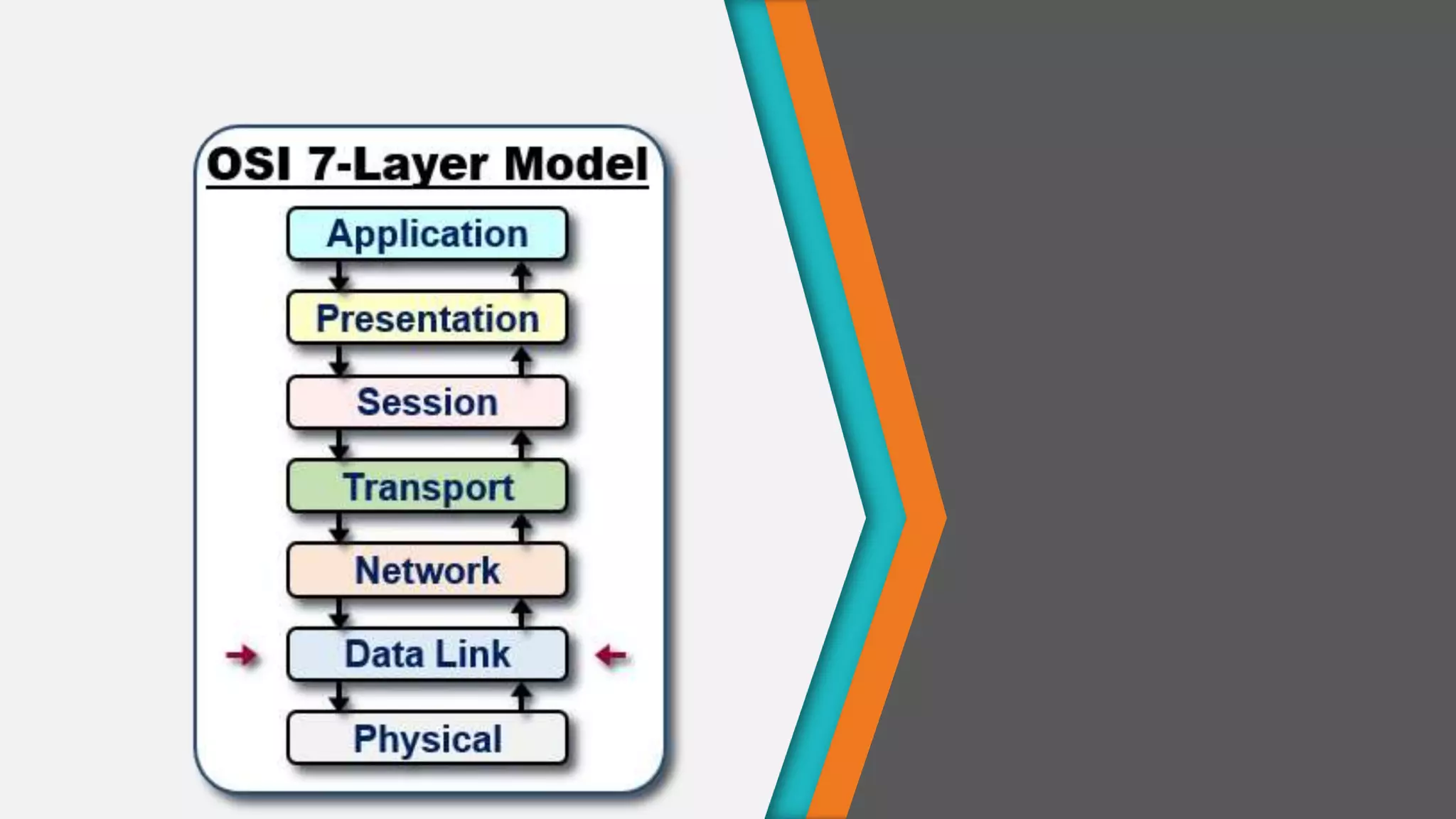 OSI 7-Layer Model

Application

Presentation

Session

Transport

Network

Data Link

Physical